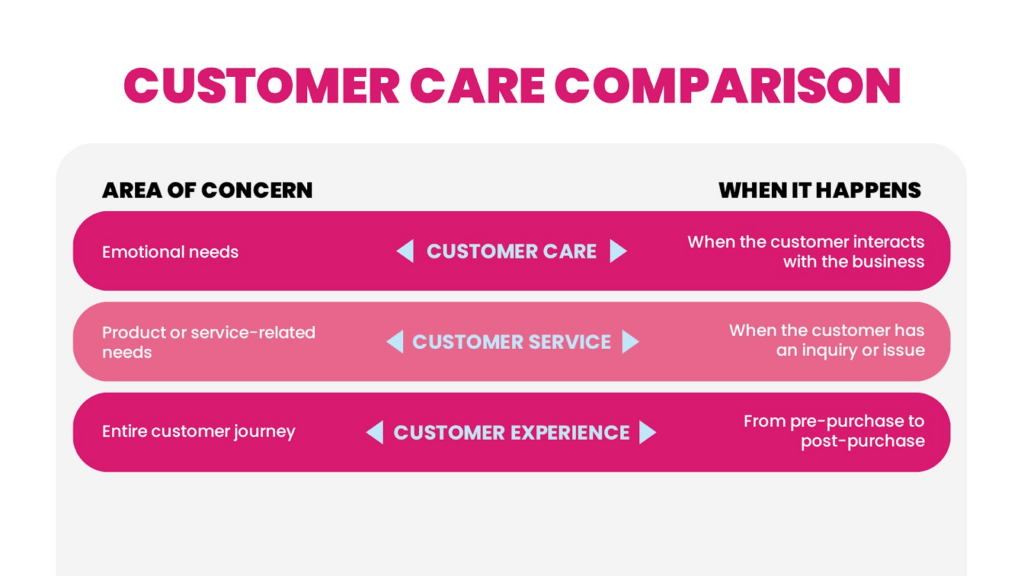 CUSTOMER CARE COMPARISON

| AREA OF CONCERN | | WHEN IT HAPPENS |
|---|---|---|
| Emotional needs | CUSTOMER CARE | When the customer interacts with the business |
| Product or service-related needs | CUSTOMER SERVICE | When the customer has an inquiry or issue |
| Entire customer journey | CUSTOMER EXPERIENCE | From pre-purchase to post-purchase |